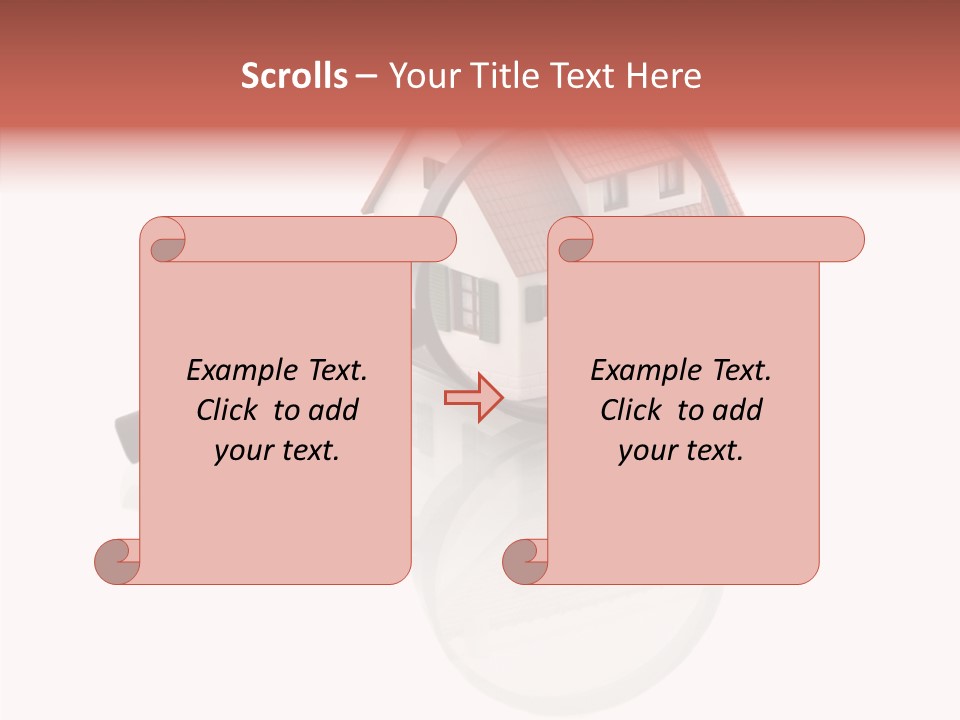 Scrolls – Your Title Text Here

Example Text. Click to add your text.

Example Text. Click to add your text.